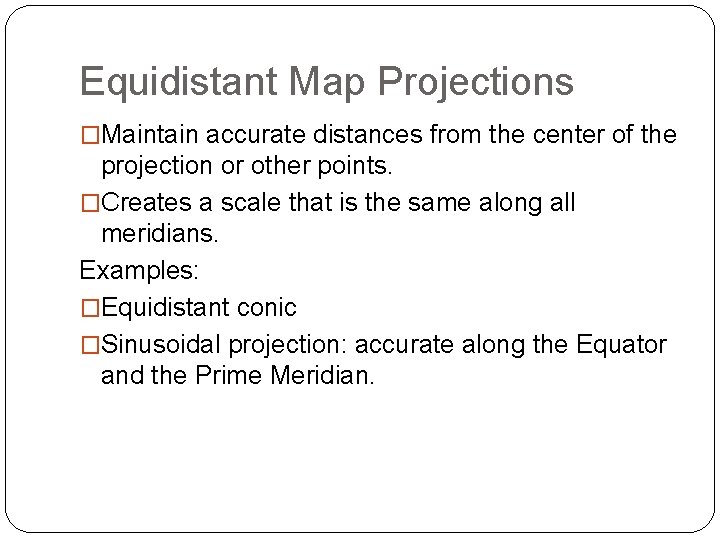 Equidistant Map Projections

□Maintain accurate distances from the center of the projection or other points.

□Creates a scale that is the same along all meridians.

Examples:

□Equidistant conic

□Sinusoidal projection: accurate along the Equator and the Prime Meridian.